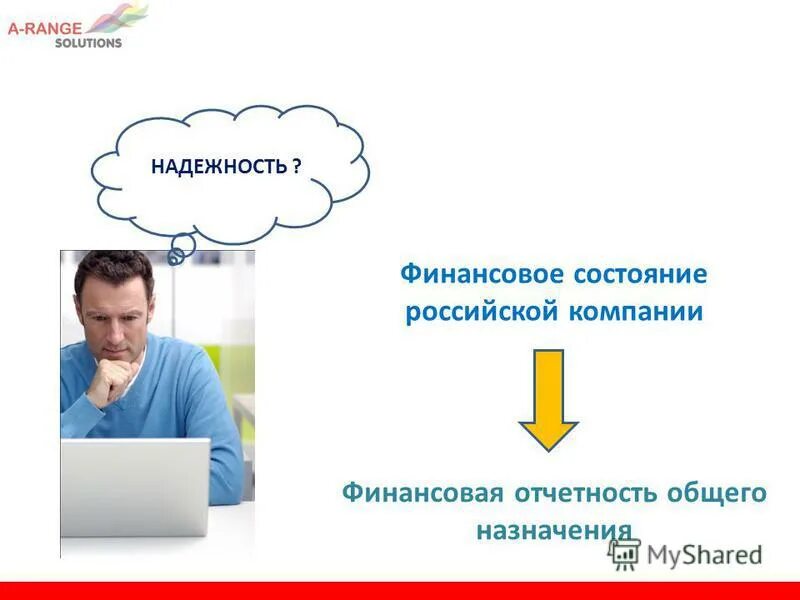 A-RANGE
SOLUTIONS

НАДЕЖНОСТЬ ?

Финансовое состояние российской компании

Финансовая отчетность общего назначения

MyShared